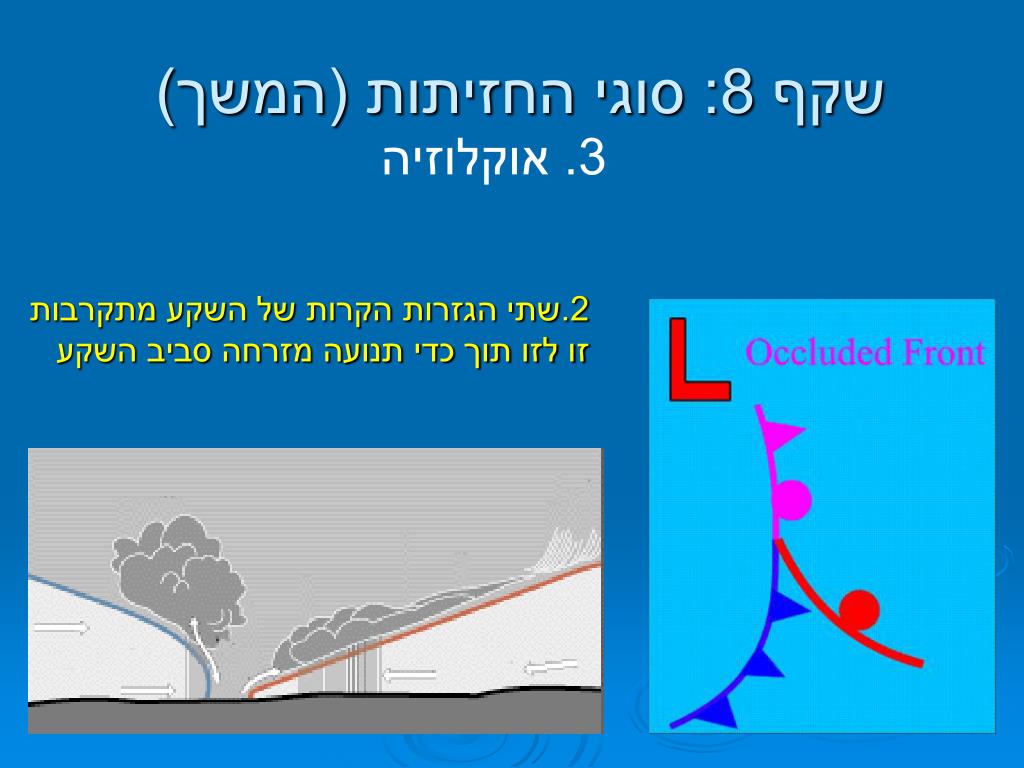 שקף 8: סוגי החזיתות (המשך)
3. אוקלוזיה

2.שתי הגזרות הקרות של השקע מתקרבות זו לזו תוך כדי תנועה מזרחה סביב השקע

L
Occluded Front